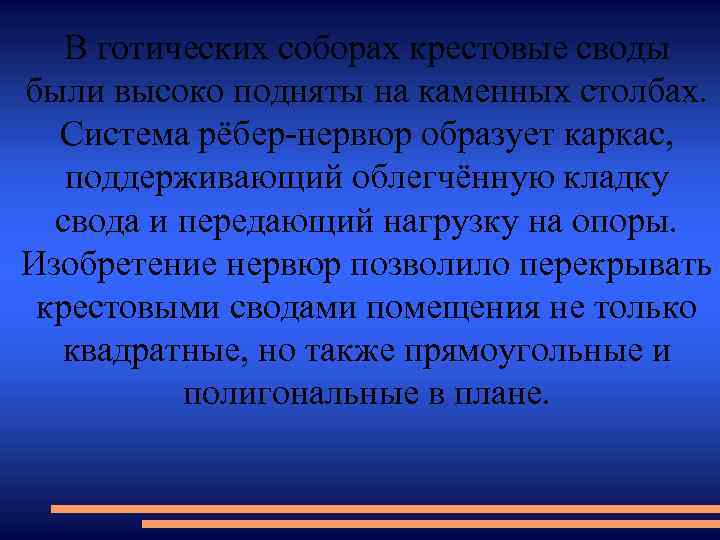 В готических соборах крестовые своды были высоко подняты на каменных столбах. Система рёбер-нервюр образует каркас, поддерживающий облегчённую кладку свода и передающий нагрузку на опоры. Изобретение нервюр позволило перекрывать крестовыми сводами помещения не только квадратные, но также прямоугольные и полигональные в плане.